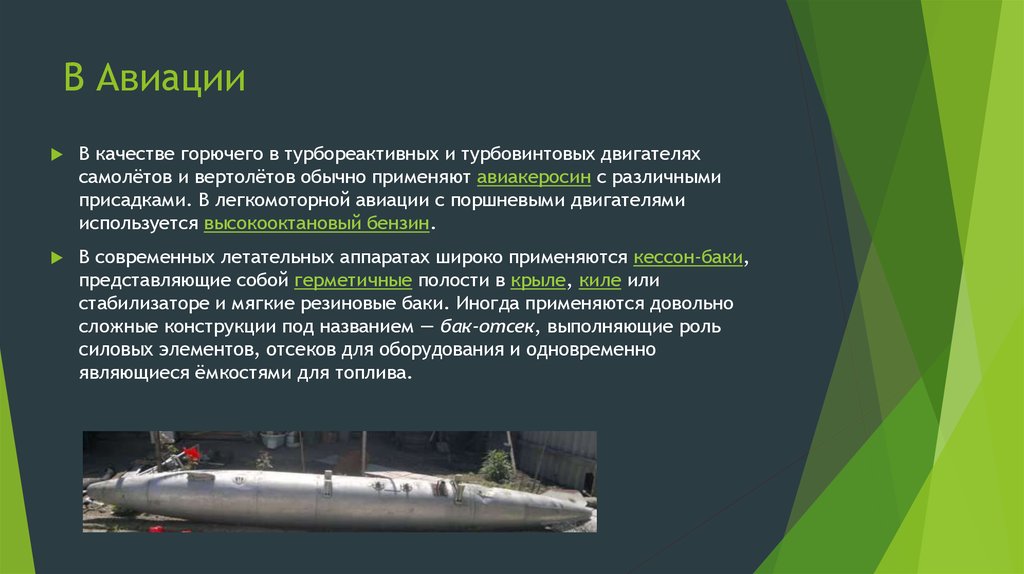 В Авиации

В качестве горючего в турбореактивных и турбовинтовых двигателях самолётов и вертолётов обычно применяют авиакеросин с различными присадками. В легкомоторной авиации с поршневыми двигателями используется высокооктановый бензин.

В современных летательных аппаратах широко применяются кессон-баки, представляющие собой герметичные полости в крыле, киле или стабилизаторе и мягкие резиновые баки. Иногда применяются довольно сложные конструкции под названием — бак-отсек, выполняющие роль силовых элементов, отсеков для оборудования и одновременно являющиеся ёмкостями для топлива.